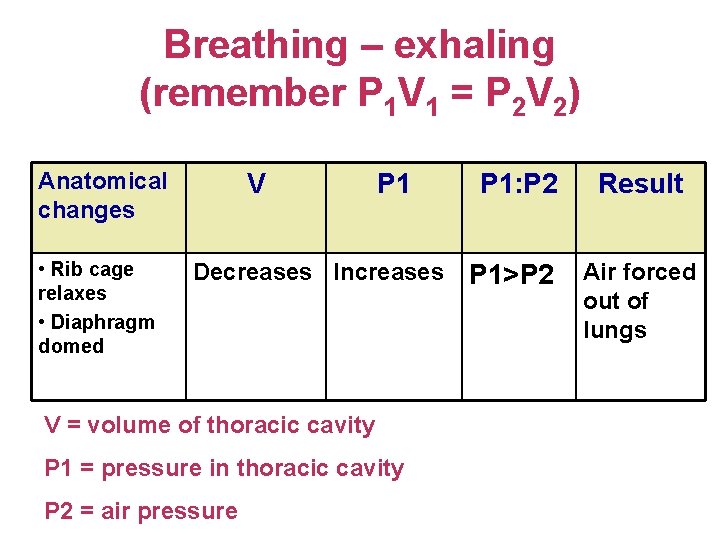 Breathing – exhaling
(remember $P_1V_1 = P_2V_2$)

| Anatomical changes | V | P1 | P1:P2 | Result |
|---|---|---|---|---|
| • Rib cage relaxes • Diaphragm domed | Decreases | Increases | P1>P2 | Air forced out of lungs |

V = volume of thoracic cavity

P1 = pressure in thoracic cavity

P2 = air pressure